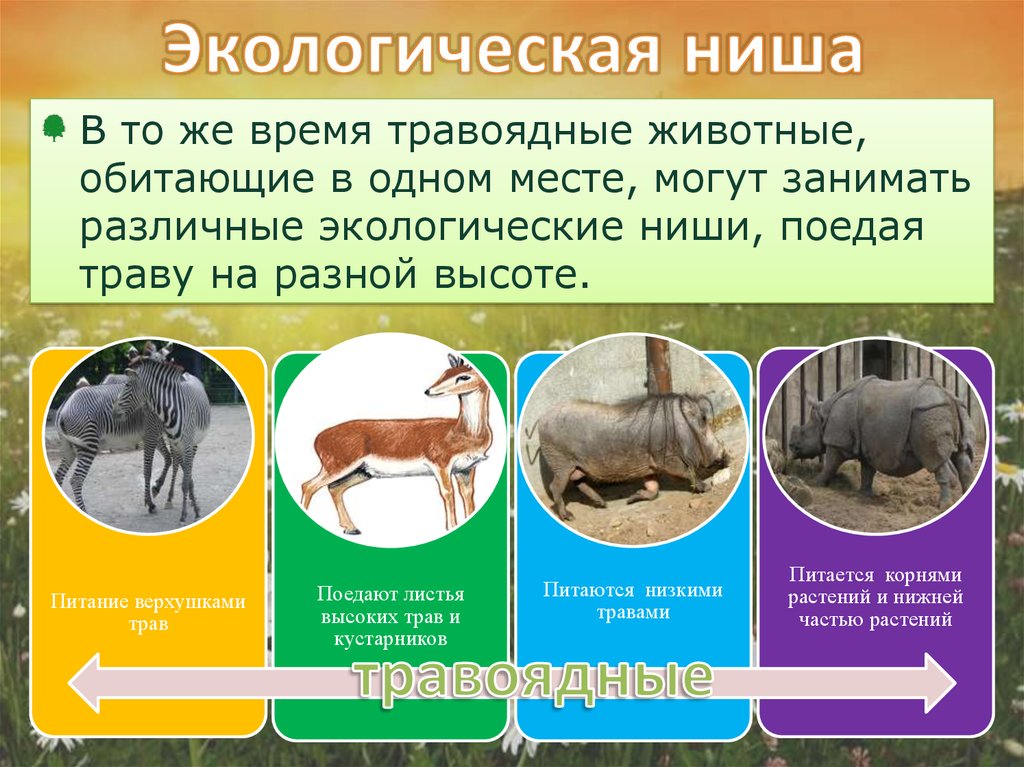 Экологическая ниша

В то же время травоядные животные, обитающие в одном месте, могут занимать различные экологические ниши, поедая траву на разной высоте.

Питание верхушками трав

Поедают листья высоких трав и кустарников

Питаются низкими травами

Питается корнями растений и нижней частью растений

травоядные